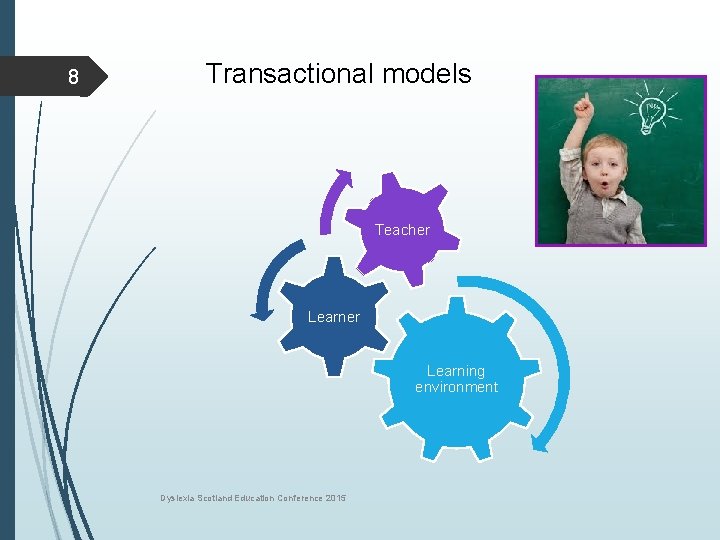 8

Transactional models

Teacher

Learner

Learning environment

Dyslexia Scotland Education Conference 2015